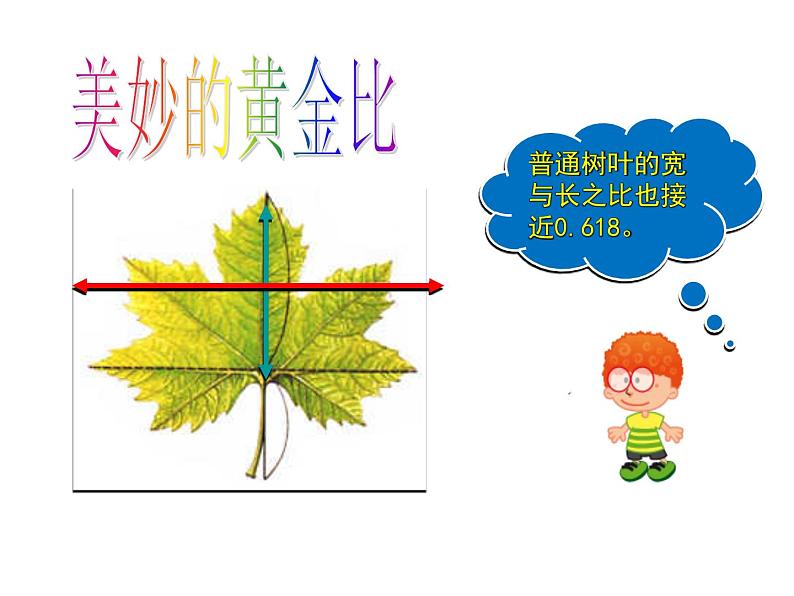 美妙的黄金比

普通树叶的宽与长之比也接近0.618。